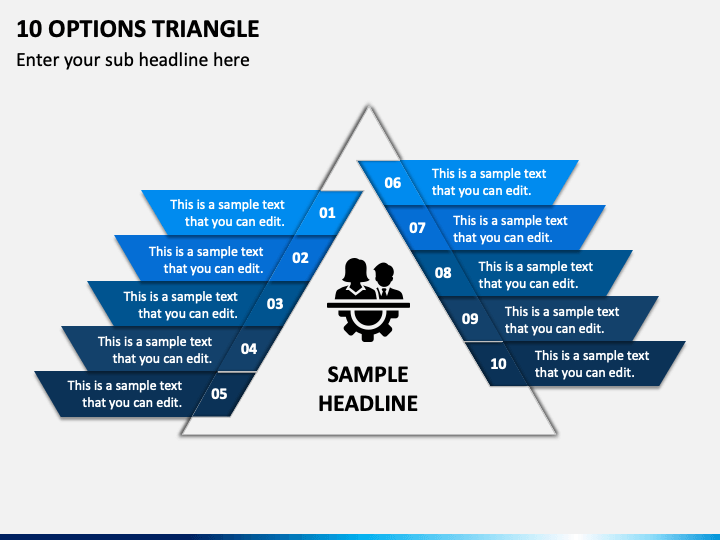 10 OPTIONS TRIANGLE

Enter your sub headline here

This is a sample text that you can edit.

01

This is a sample text that you can edit.

02

This is a sample text that you can edit.

03

This is a sample text that you can edit.

04

This is a sample text that you can edit.

05

SAMPLE HEADLINE

06

This is a sample text that you can edit.

07

This is a sample text that you can edit.

08

This is a sample text that you can edit.

09

This is a sample text that you can edit.

10

This is a sample text that you can edit.